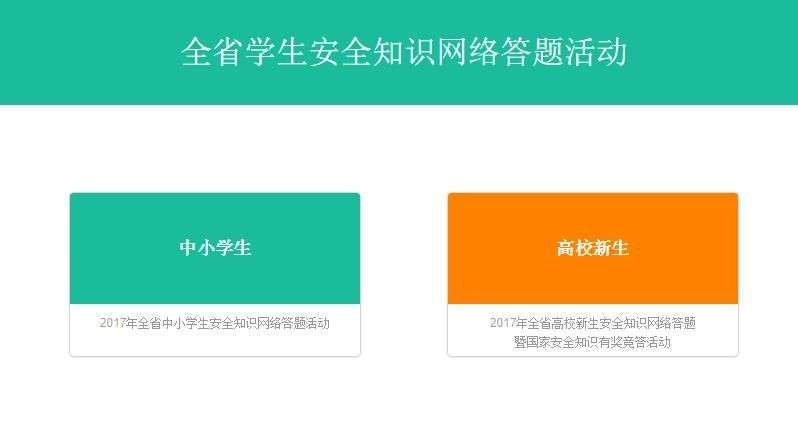 全省学生安全知识网络答题活动

中小学生

2017年全省中小学生安全知识网络答题活动

高校新生

2017年全省高校新生安全知识网络答题暨国家安全知识有奖竞答活动